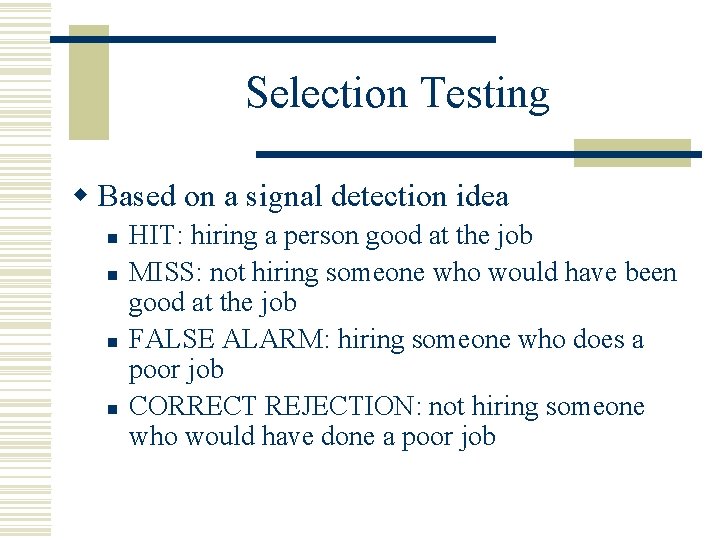 Selection Testing

Based on a signal detection idea

HIT: hiring a person good at the job

MISS: not hiring someone who would have been good at the job

FALSE ALARM: hiring someone who does a poor job

CORRECT REJECTION: not hiring someone who would have done a poor job